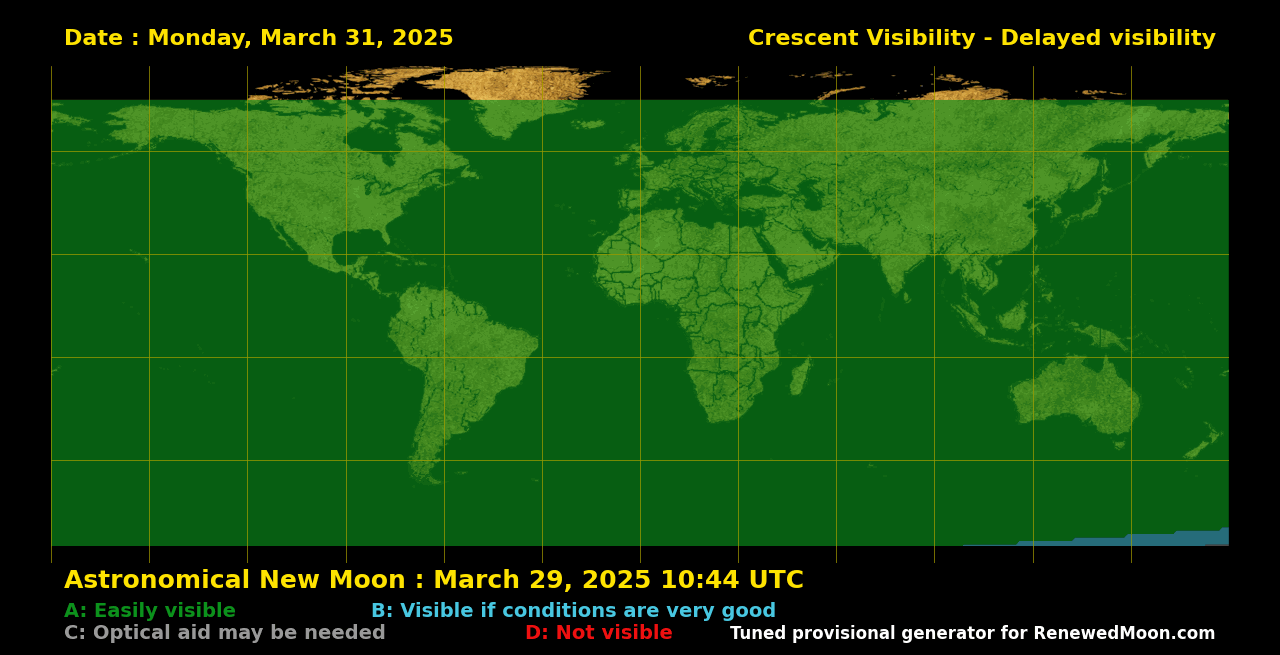 Date : Monday, March 31, 2025

Crescent Visibility - Delayed visibility

Astronomical New Moon : March 29, 2025 10:44 UTC

A: Easily visible

B: Visible if conditions are very good

C: Optical aid may be needed

D: Not visible

Tuned provisional generator for RenewedMoon.com